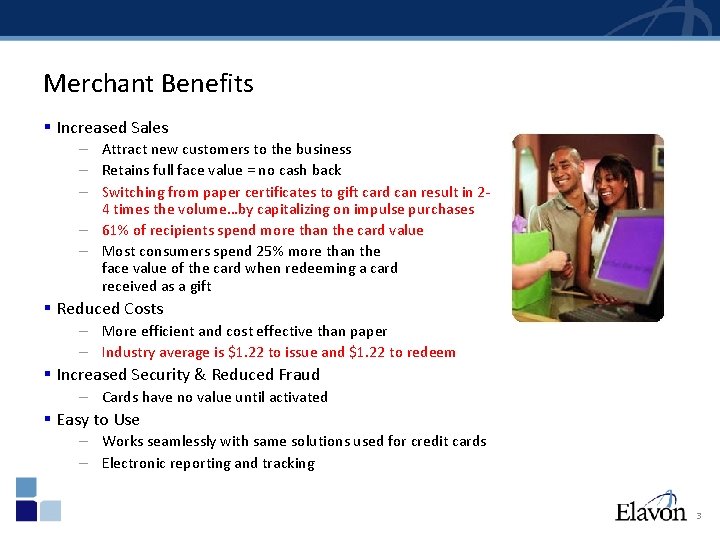 Merchant Benefits

▪ Increased Sales

– Attract new customers to the business

– Retains full face value = no cash back

– Switching from paper certificates to gift card can result in 2-4 times the volume…by capitalizing on impulse purchases

– 61% of recipients spend more than the card value

– Most consumers spend 25% more than the face value of the card when redeeming a card received as a gift

▪ Reduced Costs

– More efficient and cost effective than paper

– Industry average is \$1.22 to issue and \$1.22 to redeem

▪ Increased Security & Reduced Fraud

– Cards have no value until activated

▪ Easy to Use

– Works seamlessly with same solutions used for credit cards

– Electronic reporting and tracking

Elavon 3